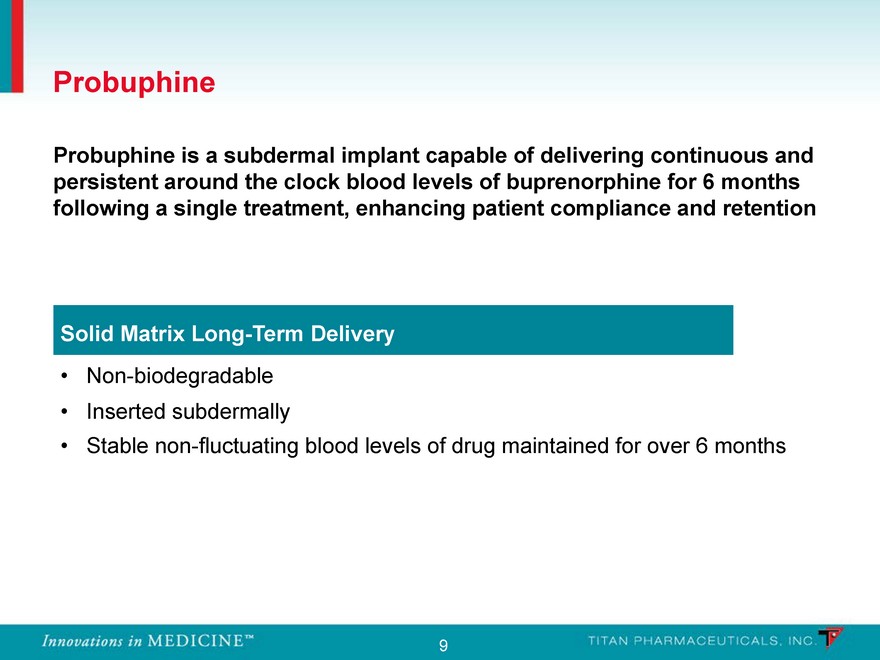 Probuphine

Probuphine is a subdermal implant capable of delivering continuous and persistent around the clock blood levels of buprenorphine for 6 months following a single treatment, enhancing patient compliance and retention

Solid Matrix Long-Term Delivery

• Non-biodegradable
• Inserted subdermally
• Stable non-fluctuating blood levels of drug maintained for over 6 months

Innovations in MEDICINE™ 9 TITAN PHARMACEUTICALS, INC.